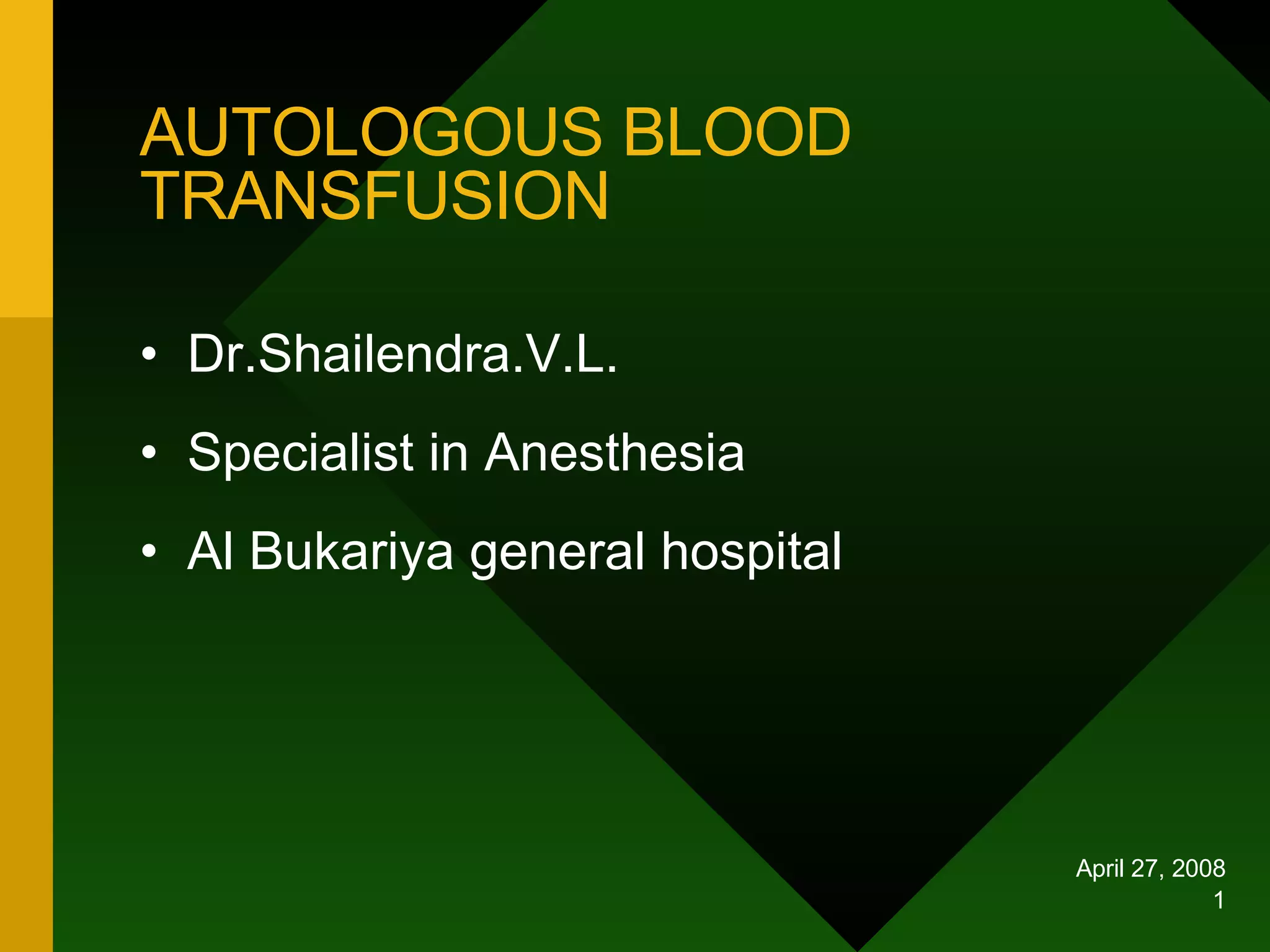 AUTOLOGOUS BLOOD TRANSFUSION

• Dr.Shailendra.V.L.
• Specialist in Anesthesia
• Al Bukariya general hospital

April 27, 2008
1